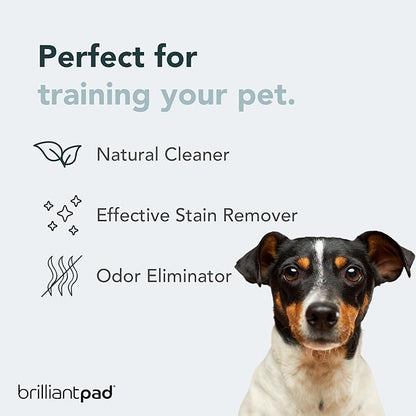 Perfect for
training your pet.

Natural Cleaner

Effective Stain Remover

Odor Eliminator

brilliantpad